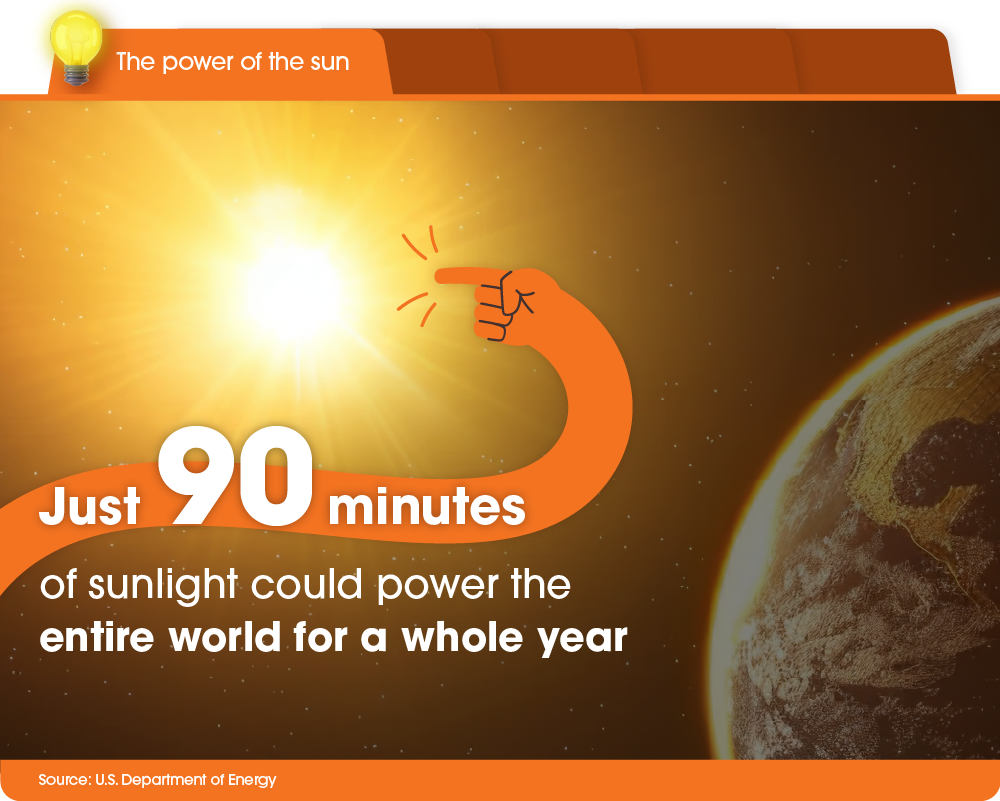 The power of the sun

Just 90 minutes

of sunlight could power the entire world for a whole year

Source: U.S. Department of Energy